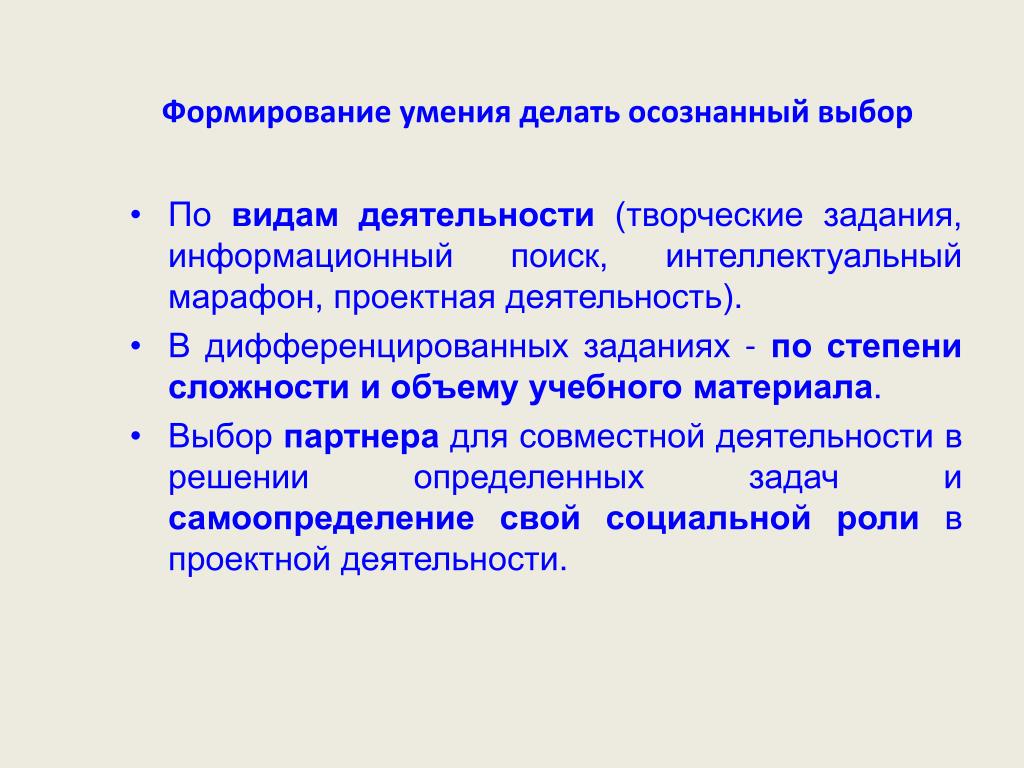 Формирование умения делать осознанный выбор

• По видам деятельности (творческие задания, информационный поиск, интеллектуальный марафон, проектная деятельность).

• В дифференцированных заданиях - по степени сложности и объему учебного материала.

• Выбор партнера для совместной деятельности в решении определенных задач и самоопределение свой социальной роли в проектной деятельности.